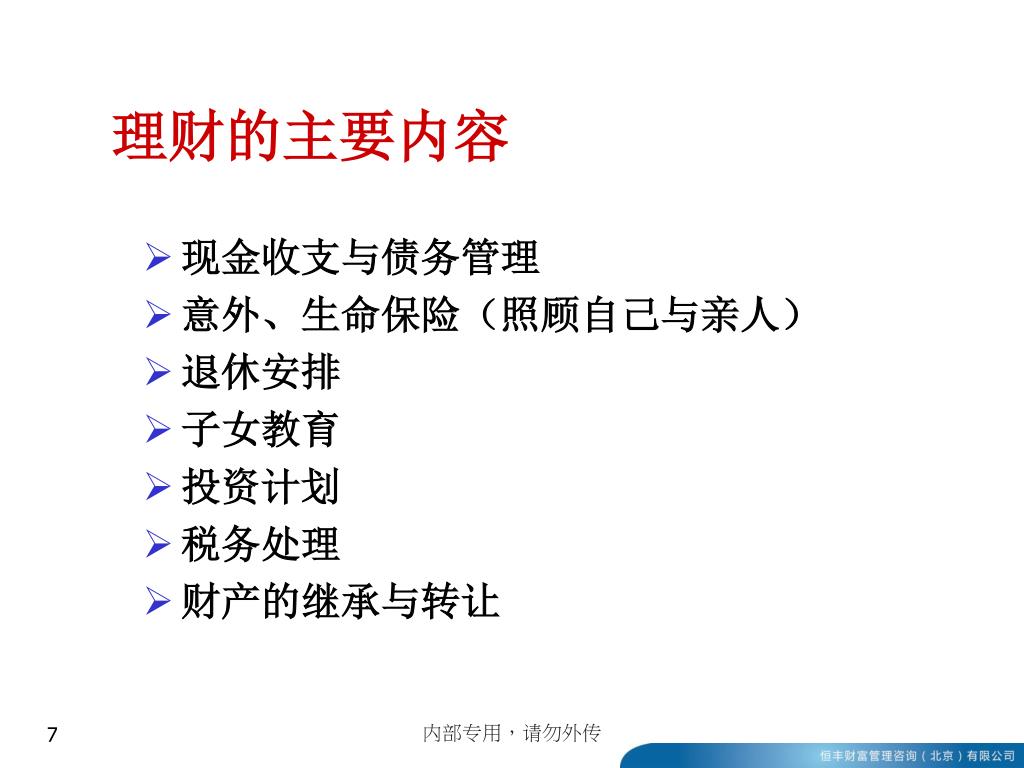 理财的主要内容

➢ 现金收支与债务管理
➢ 意外、生命保险（照顾自己与亲人）
➢ 退休安排
➢ 子女教育
➢ 投资计划
➢ 税务处理
➢ 财产的继承与转让

7

内部专用，请勿外传

恒丰财富管理咨询（北京）有限公司